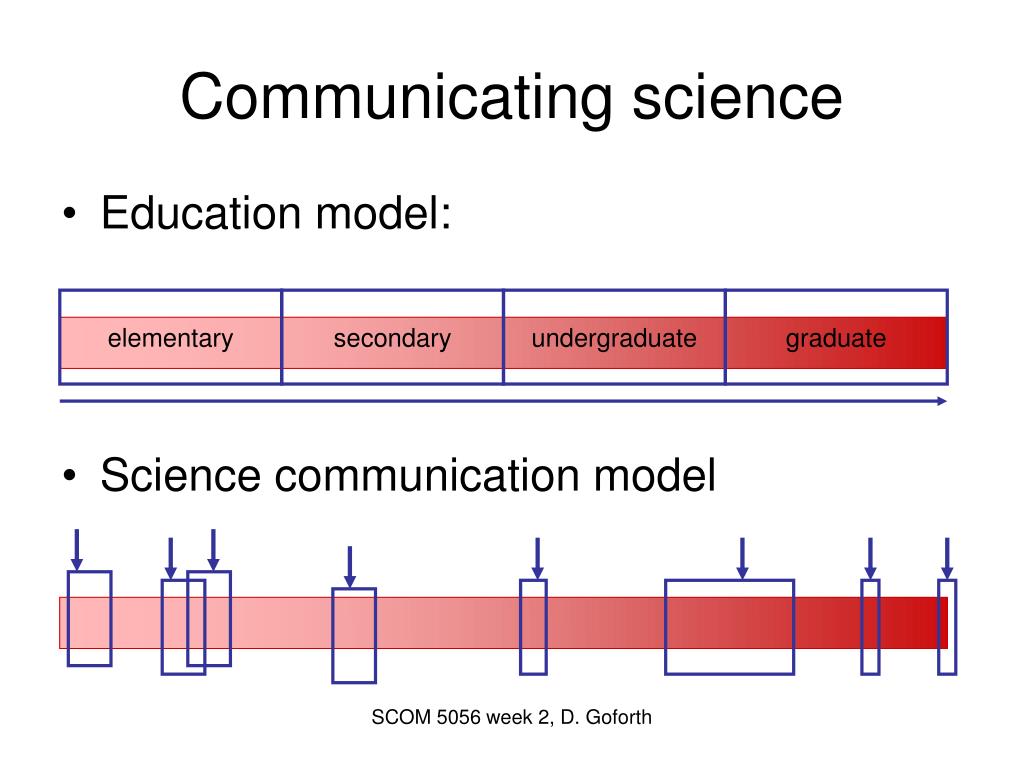 Communicating science

• Education model:

elementary secondary undergraduate graduate

• Science communication model

SCOM 5056 week 2, D. Goforth